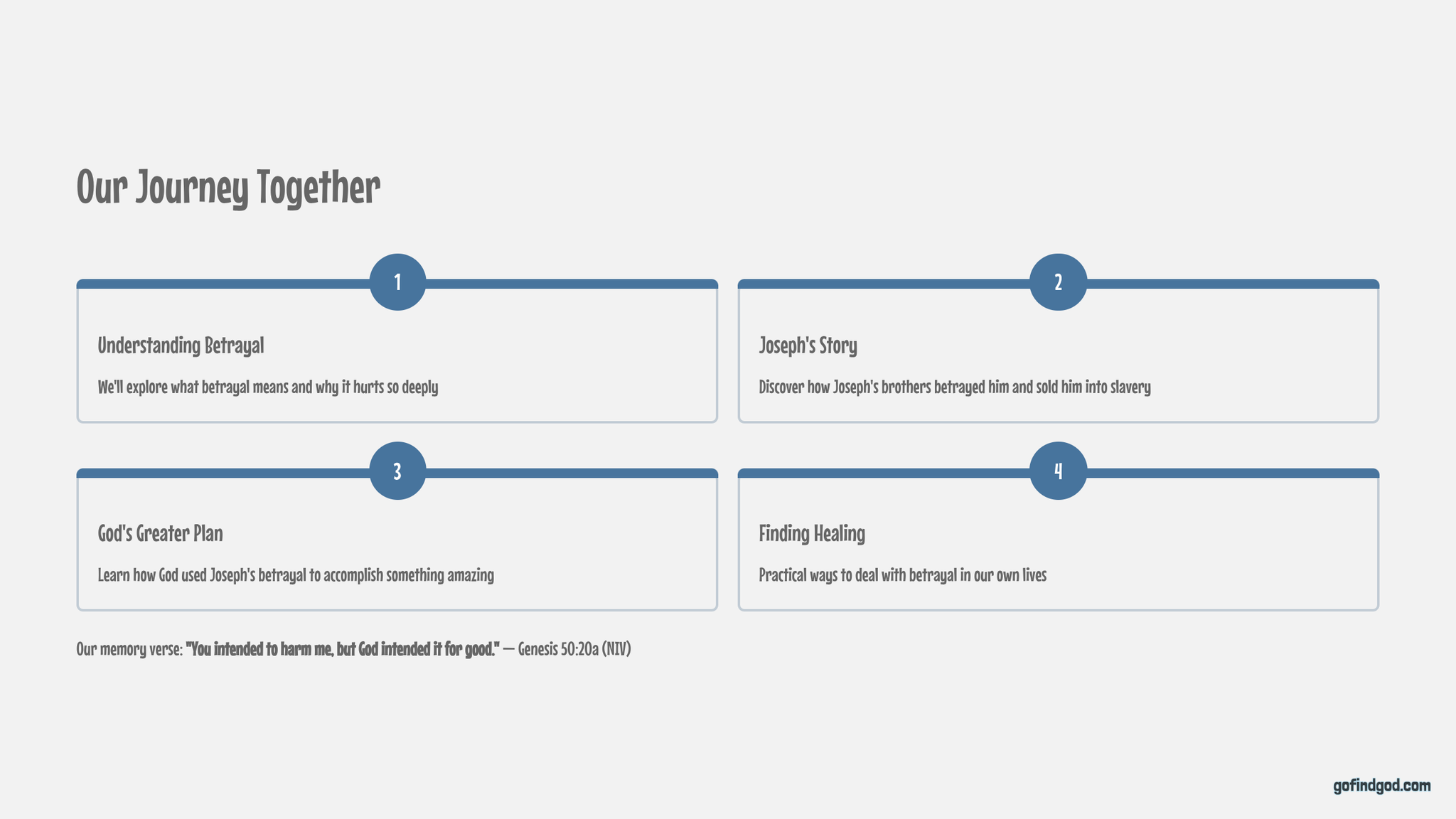 Our Journey Together

1

Understanding Betrayal

We'll explore what betrayal means and why it hurts so deeply

2

Joseph's Story

Discover how Joseph's brothers betrayed him and sold him into slavery

3

God's Greater Plan

Learn how God used Joseph's betrayal to accomplish something amazing

4

Finding Healing

Practical ways to deal with betrayal in our own lives

Our memory verse: "You intended to harm me, but God intended it for good." — Genesis 50:20a (NIV)

gofindgod.com